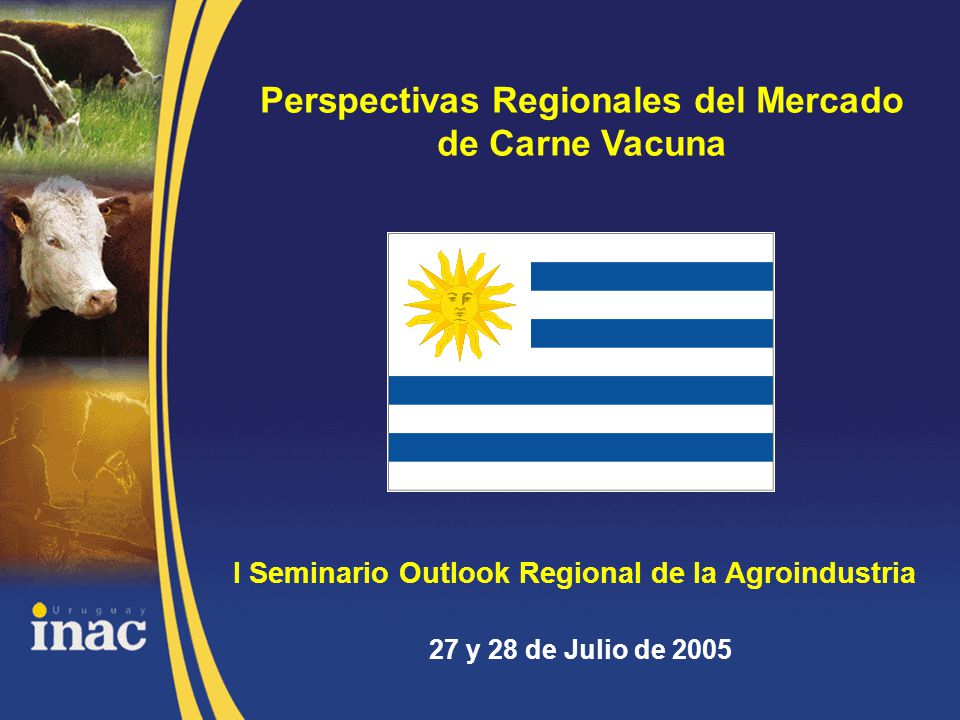 Perspectivas Regionales del Mercado de Carne Vacuna

I Seminario Outlook Regional de la Agroindustria

27 y 28 de Julio de 2005

Uruguay
inac